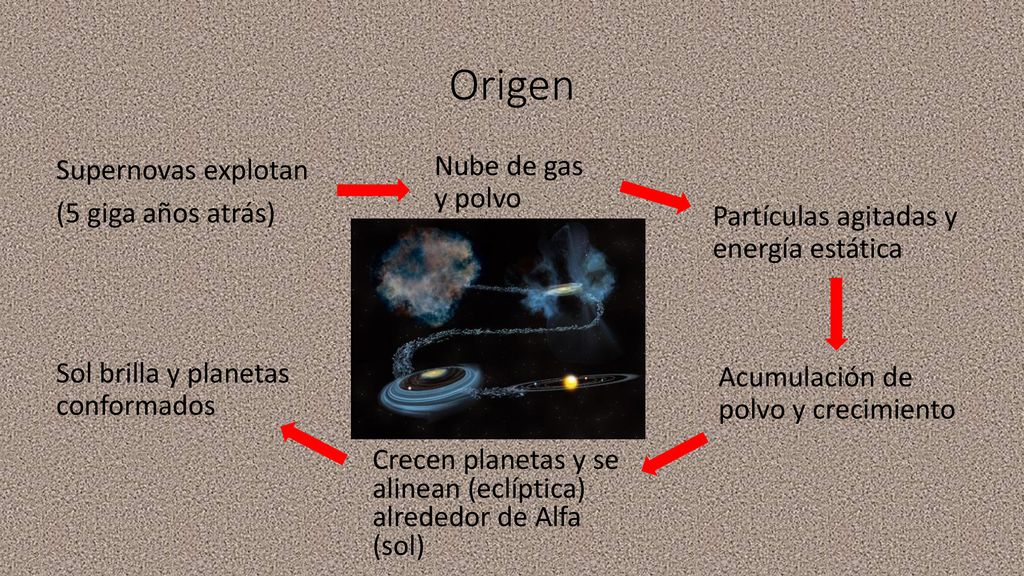 Origen

Supernovas explotan

(5 giga años atrás)

Nube de gas y polvo

Partículas agitadas y energía estática

Acumulación de polvo y crecimiento

Crecen planetas y se alinean (eclíptica) alrededor de Alfa (sol)

Sol brilla y planetas conformados